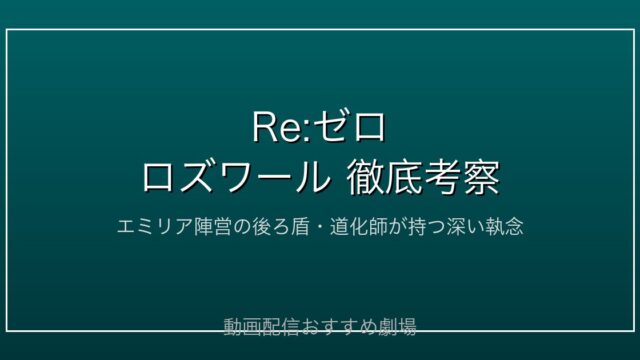 Re:ゼロ
ロズワール 徹底考察

エミリア陣営の後ろ盾・道化師が持つ深い執念

動画配信おすすめ劇場